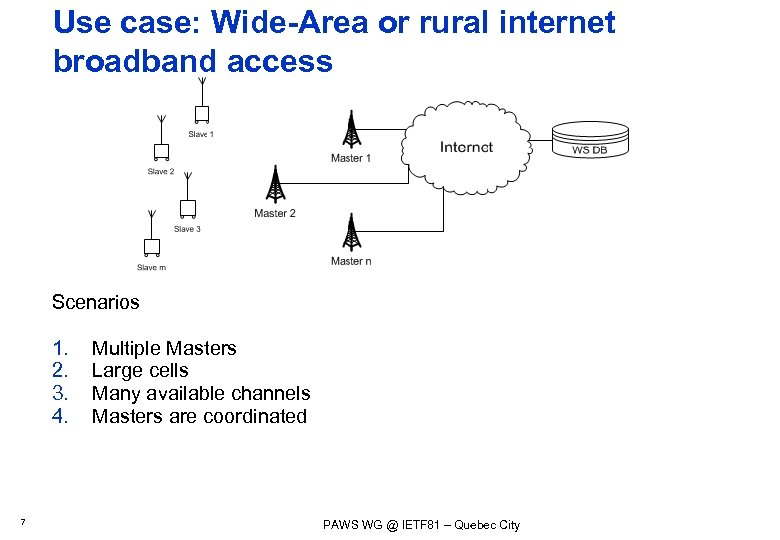 Use case: Wide-Area or rural internet broadband access

Slave 1

Slave 2

Slave 3

Slave m

Master 1

Master 2

Master n

Internet

WS DB

Scenarios

1. Multiple Masters
2. Large cells
3. Many available channels
4. Masters are coordinated

7

PAWS WG @ IETF81 – Quebec City